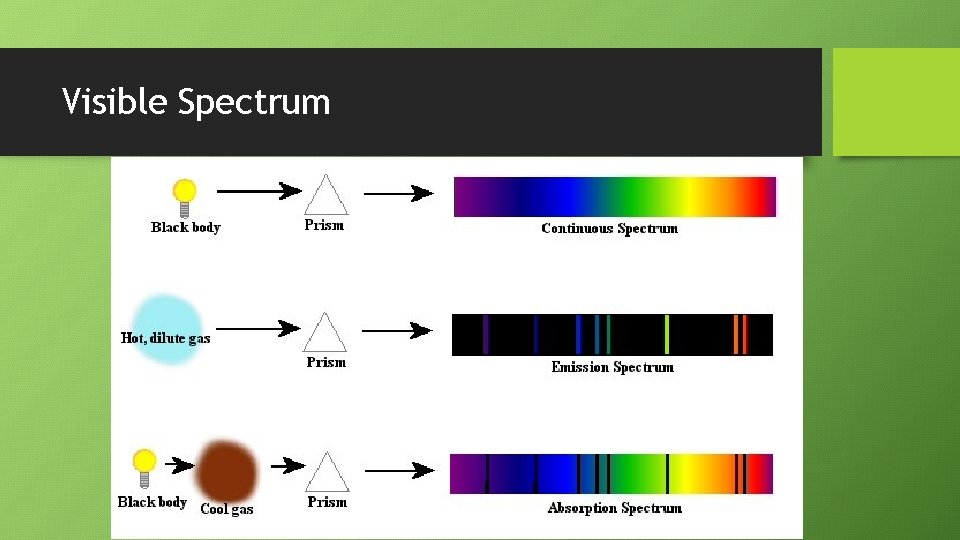 Visible Spectrum

Black body

Prism

Continuous Spectrum

Hot, dilute gas

Prism

Emission Spectrum

Black body

Cool gas

Prism

Absorption Spectrum